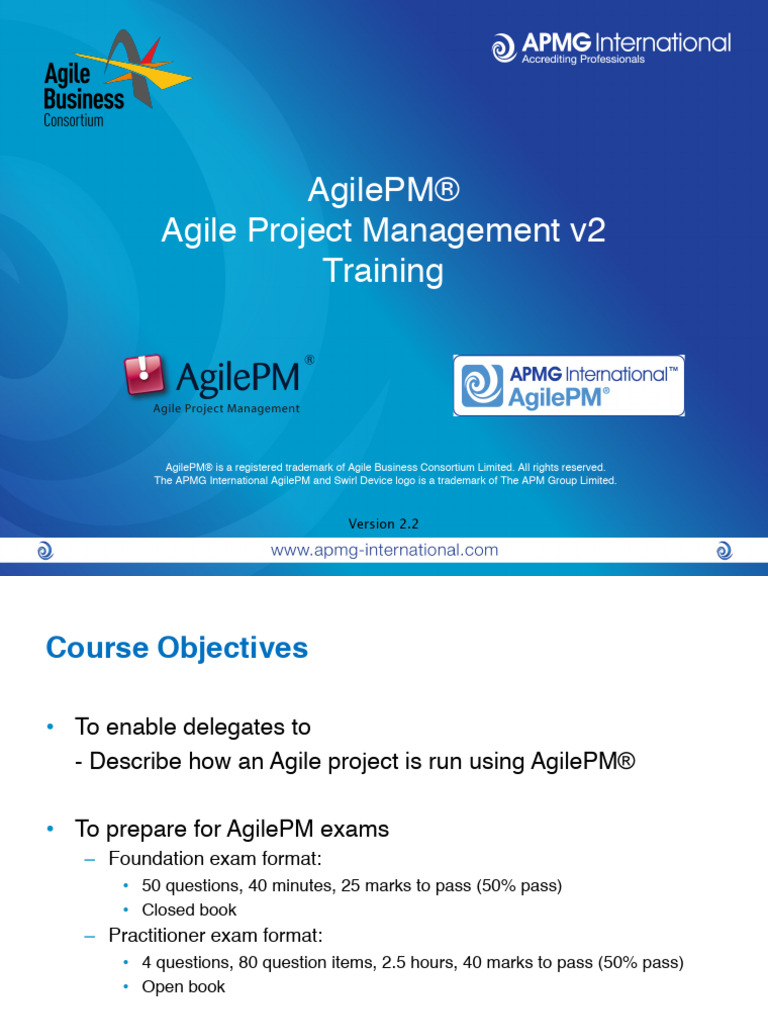 Agile Business Consortium

APMG International
Accrediting Professionals

AgilePM®
Agile Project Management v2
Training

AgilePM®
Agile Project Management

APMG International™
AgilePM®

AgilePM® is a registered trademark of Agile Business Consortium Limited. All rights reserved.
The APMG International AgilePM and Swirl Device logo is a trademark of The APM Group Limited.

Version 2.2

www.apmg-international.com

Course Objectives

• To enable delegates to
- Describe how an Agile project is run using AgilePM®

• To prepare for AgilePM exams
– Foundation exam format:
• 50 questions, 40 minutes, 25 marks to pass (50% pass)
• Closed book
– Practitioner exam format:
• 4 questions, 80 question items, 2.5 hours, 40 marks to pass (50% pass)
• Open book